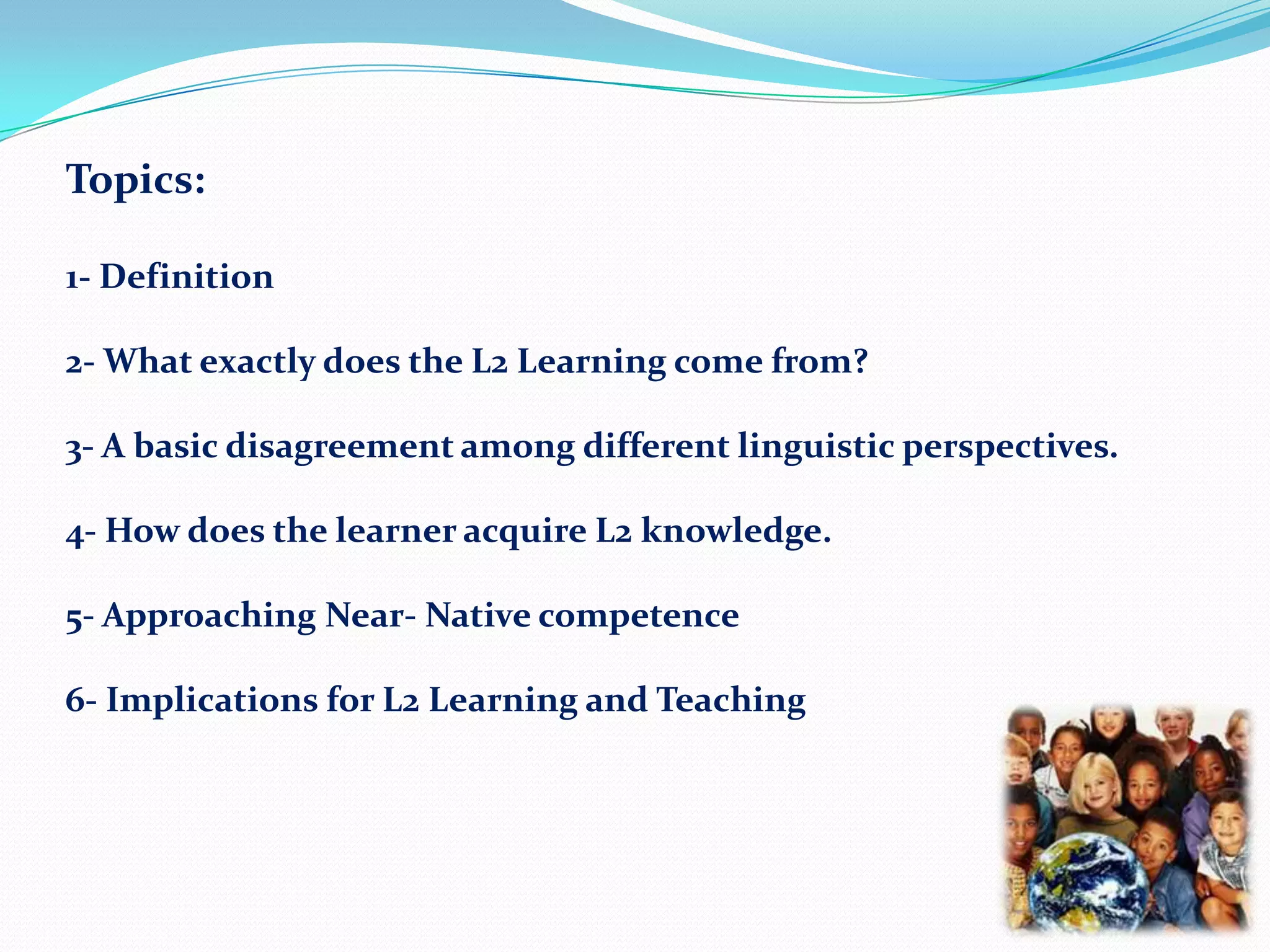 Topics:

1- Definition

2- What exactly does the L2 Learning come from?

3- A basic disagreement among different linguistic perspectives.

4- How does the learner acquire L2 knowledge.

5- Approaching Near- Native competence

6- Implications for L2 Learning and Teaching